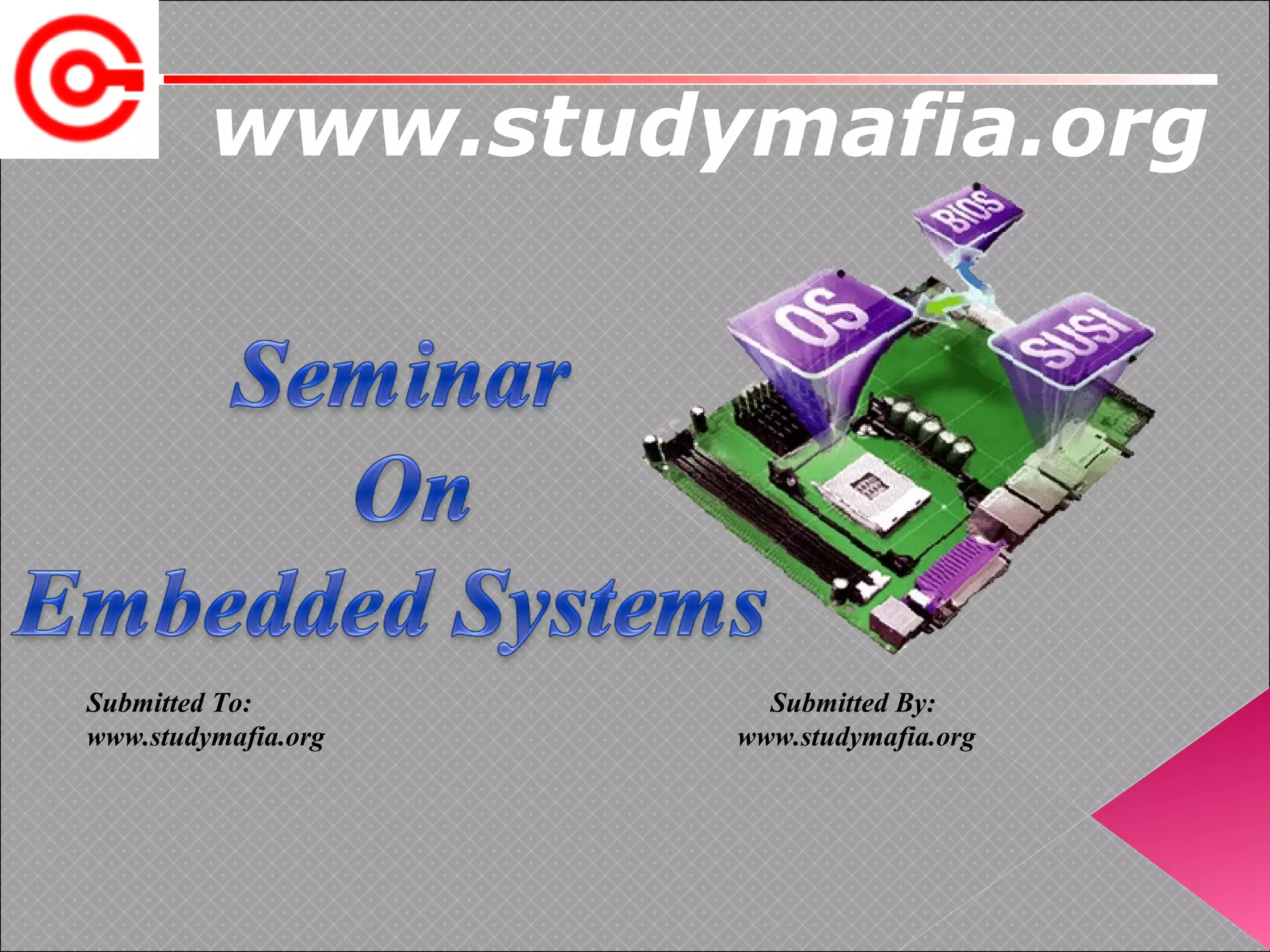 www.studymafia.org

BIOS

OS

SUSI

Seminar
On
Embedded Systems

Submitted To:
www.studymafia.org

Submitted By:
www.studymafia.org